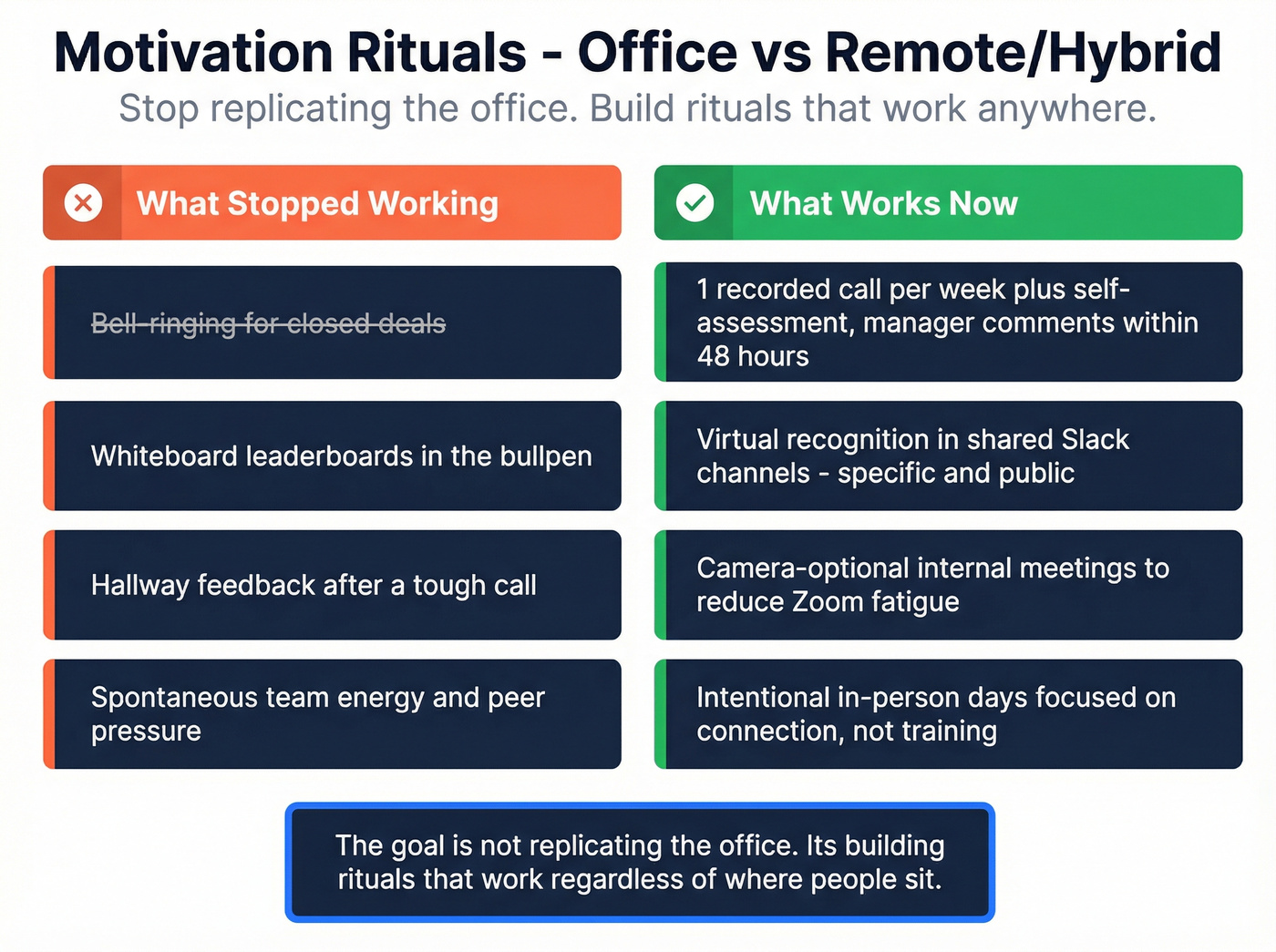 Motivation Rituals - Office vs Remote/Hybrid

Stop replicating the office. Build rituals that work anywhere.

What Stopped Working

Bell-ringing for closed deals

Whiteboard leaderboards in the bullpen

Hallway feedback after a tough call

Spontaneous team energy and peer pressure

What Works Now

1 recorded call per week plus self-assessment, manager comments within 48 hours

Virtual recognition in shared Slack channels - specific and public

Camera-optional internal meetings to reduce Zoom fatigue

Intentional in-person days focused on connection, not training

The goal is not replicating the office. Its building rituals that work regardless of where people sit.